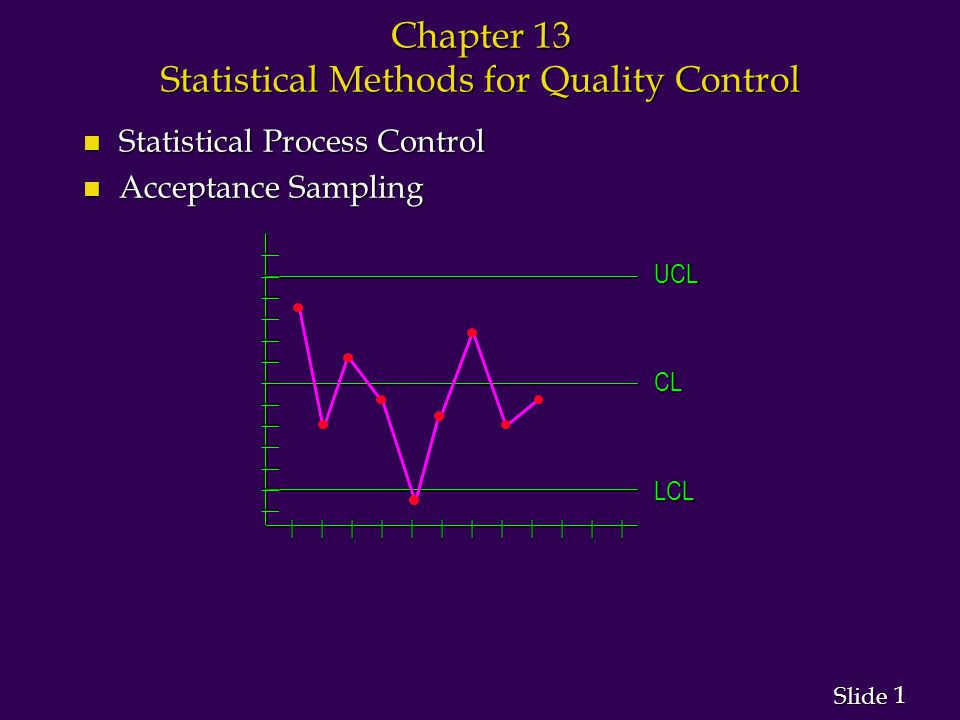 Chapter 13
Statistical Methods for Quality Control

Statistical Process Control
Acceptance Sampling

UCL
CL
LCL

Slide 1